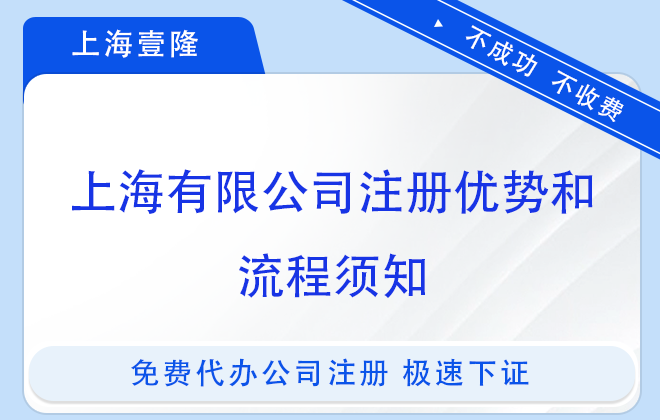 上海壹隆

不成功 不收费

上海有限公司注册优势和流程须知

免费代办公司注册 极速下证